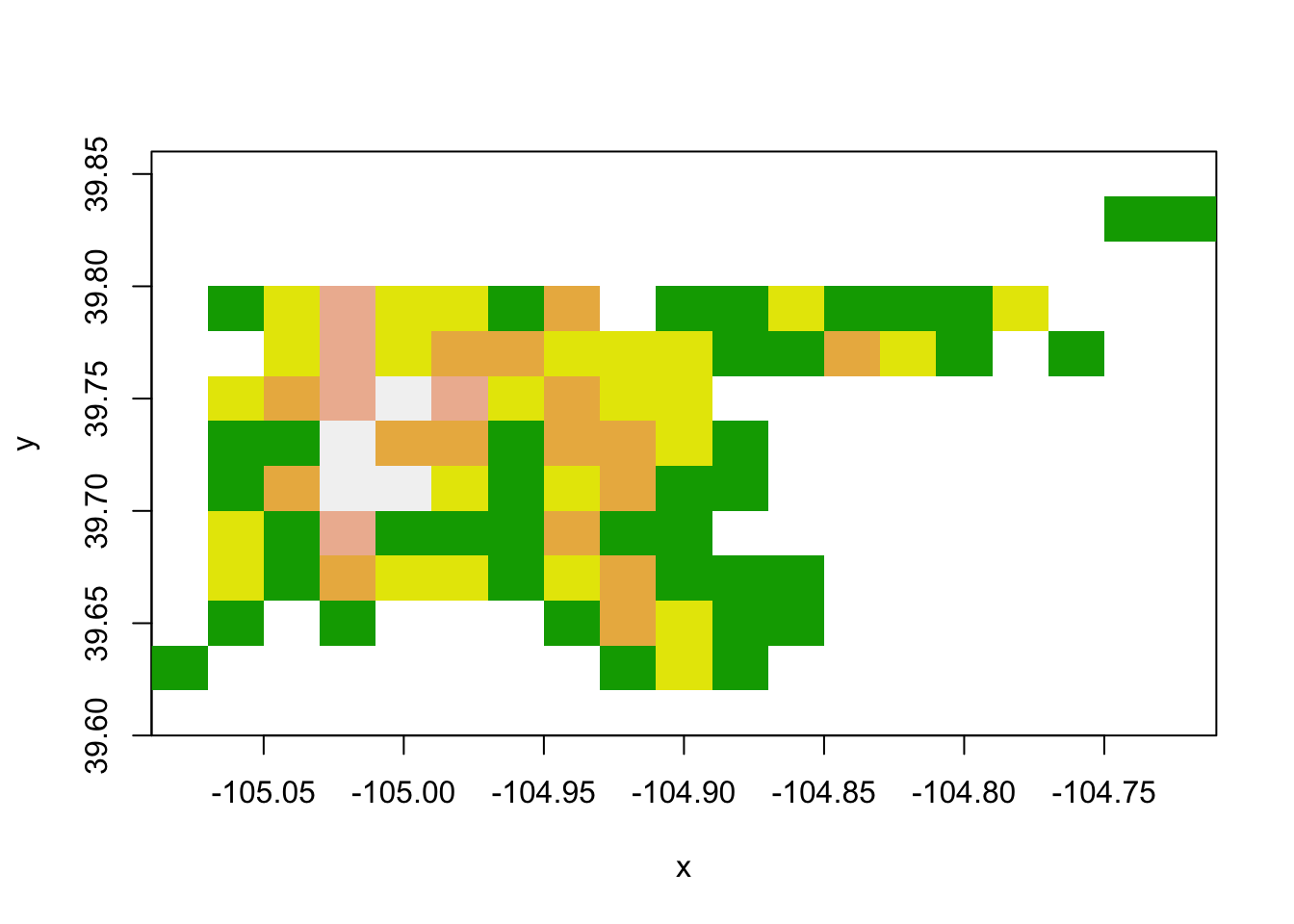 39.85
39.80
39.75
39.70
39.65
39.60

y

-105.05
-105.00
-104.95
-104.90
-104.85
-104.80
-104.75

x